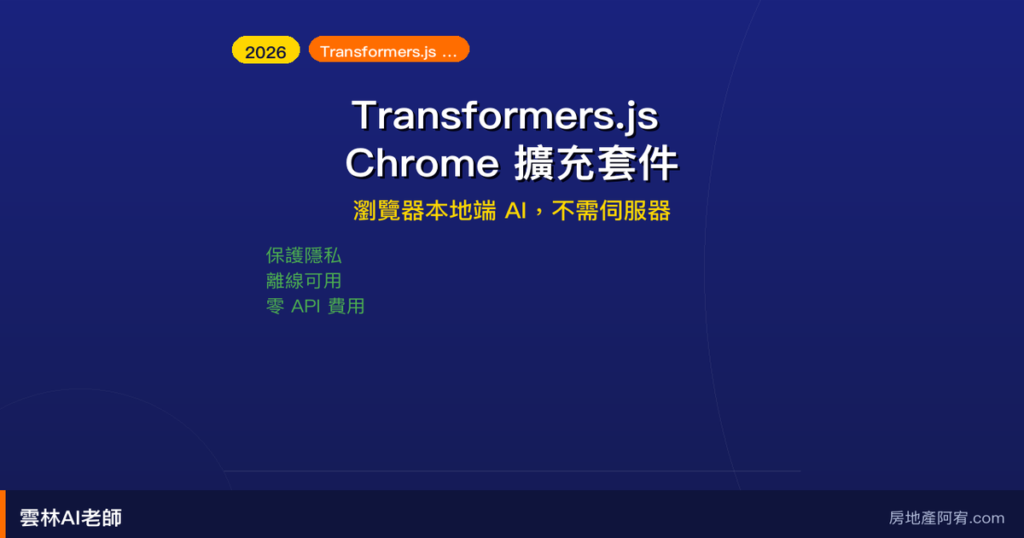 2026 Transformers.js ...

Transformers.js
Chrome 擴充套件

瀏覽器本地端 AI，不需伺服器

保護隱私
離線可用
零 API 費用

雲林AI老師

房地產阿宥.com